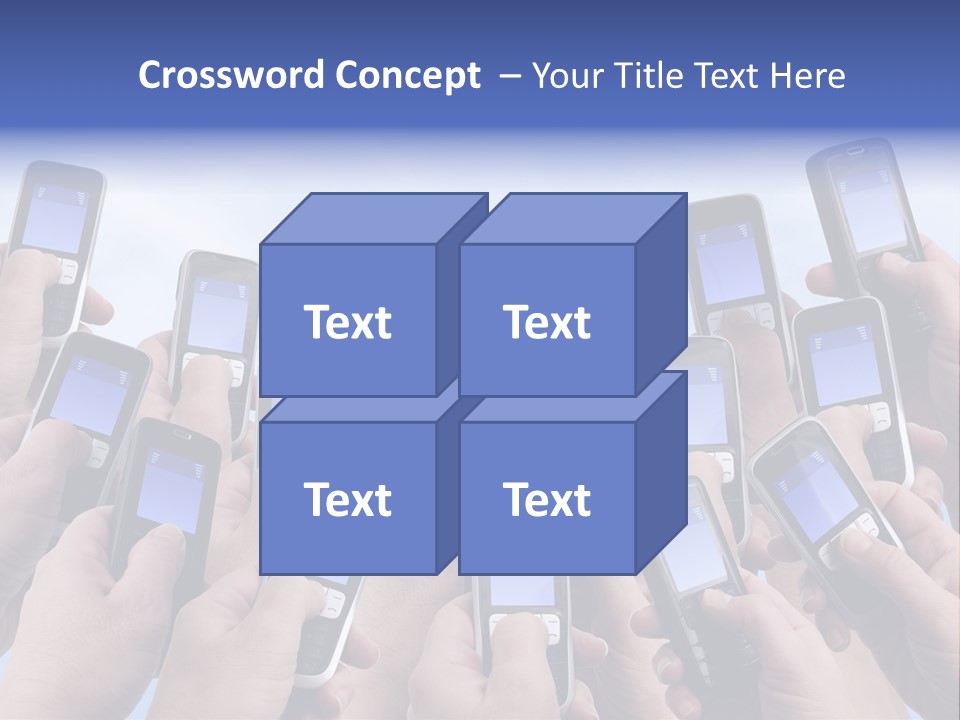 Crossword Concept – Your Title Text Here

Text

Text

Text

Text